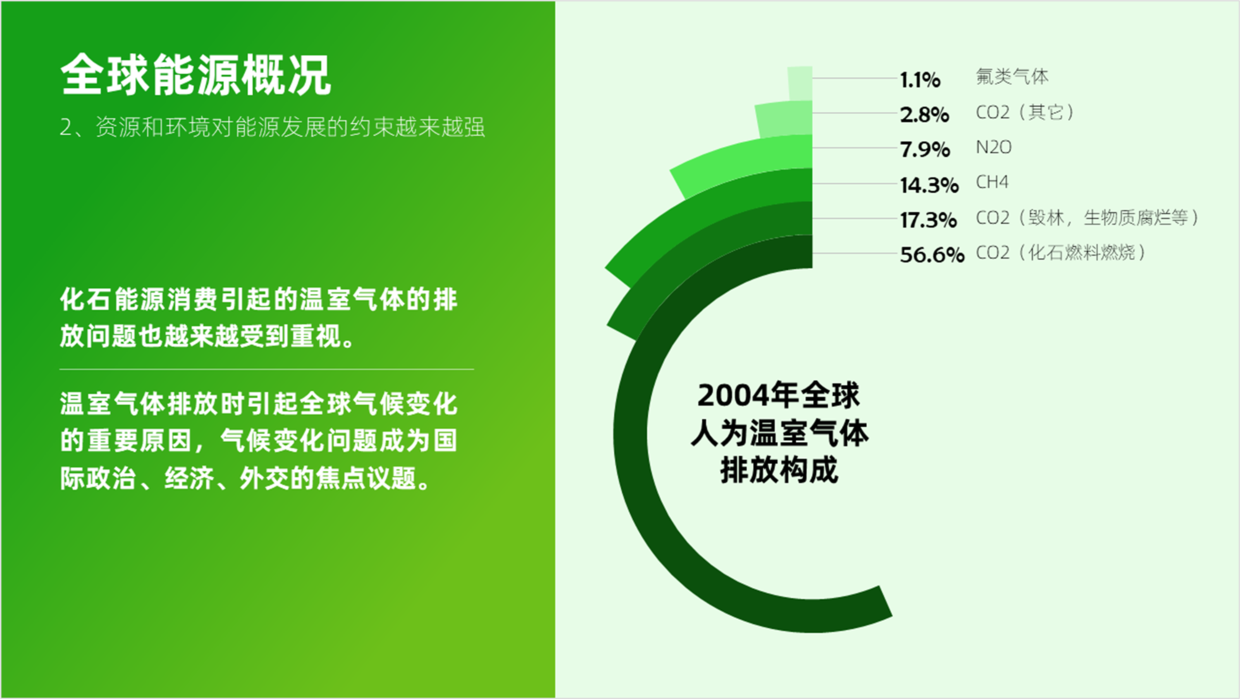 全球能源概况

2、资源和环境对能源发展的约束越来越强

化石能源消费引起的温室气体的排放问题也越来越受到重视。

温室气体排放时引起全球气候变化的重要原因，气候变化问题成为国际政治、经济、外交的焦点议题。

1.1% 氟类气体
2.8% CO2（其它）
7.9% N2O
14.3% CH4
17.3% CO2（毁林，生物质腐烂等）
56.6% CO2（化石燃料燃烧）

2004年全球人为温室气体排放构成